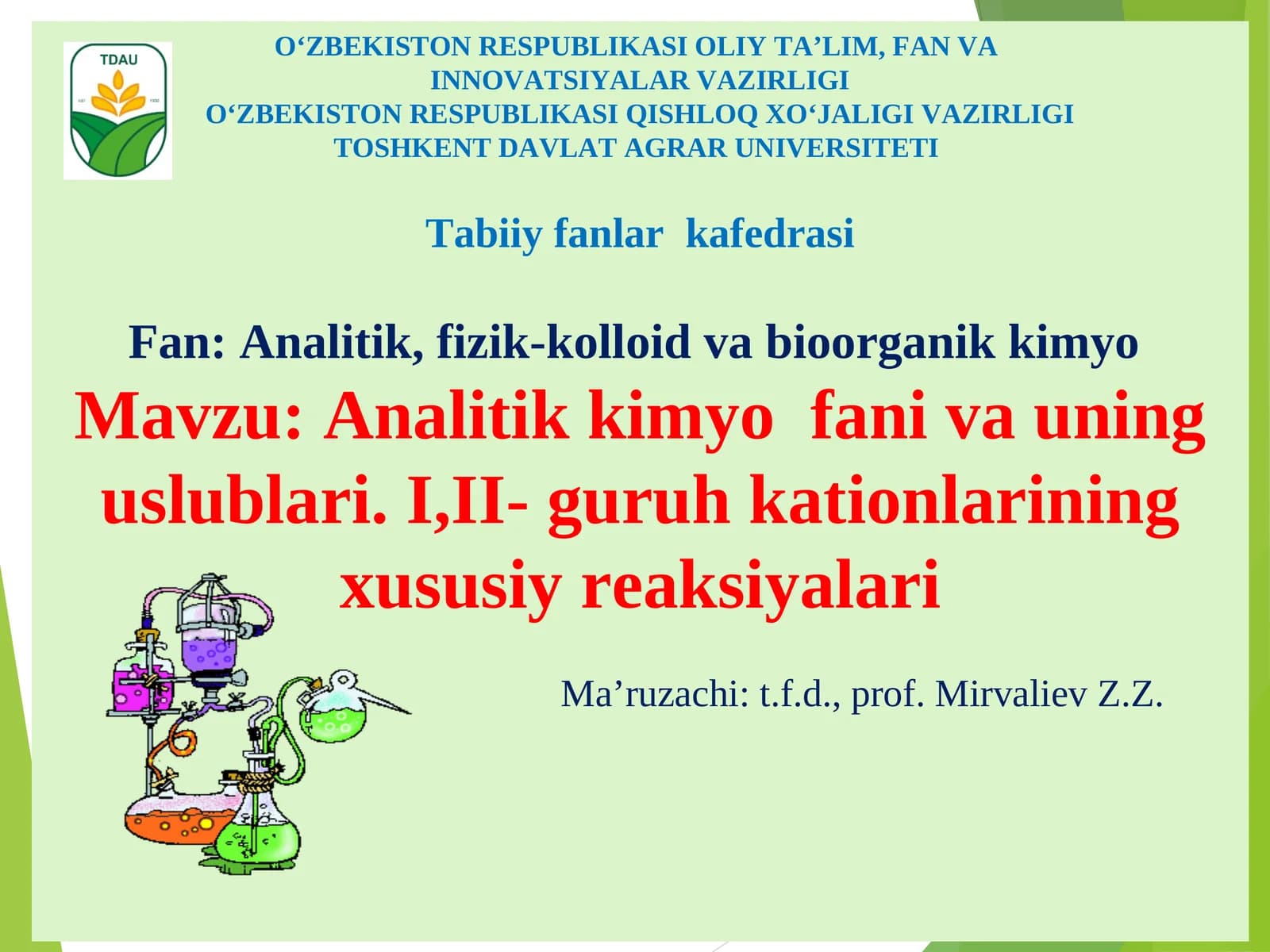 TDAU

O‘ZBEKISTON RESPUBLIKASI OLIY TA’LIM, FAN VA INNOVATSIYALAR VAZIRLIGI
O‘ZBEKISTON RESPUBLIKASI QISHLOQ XO‘JALIGI VAZIRLIGI
TOSHKENT DAVLAT AGRAR UNIVERSITETI

Tabiiy fanlar kafedrasi

Fan: Analitik, fizik-kolloid va bioorganik kimyo
Mavzu: Analitik kimyo fani va uning uslublari. I,II- guruh kationlarining xususiy reaksiyalari

Ma’ruzachi: t.f.d., prof. Mirvaliev Z.Z.